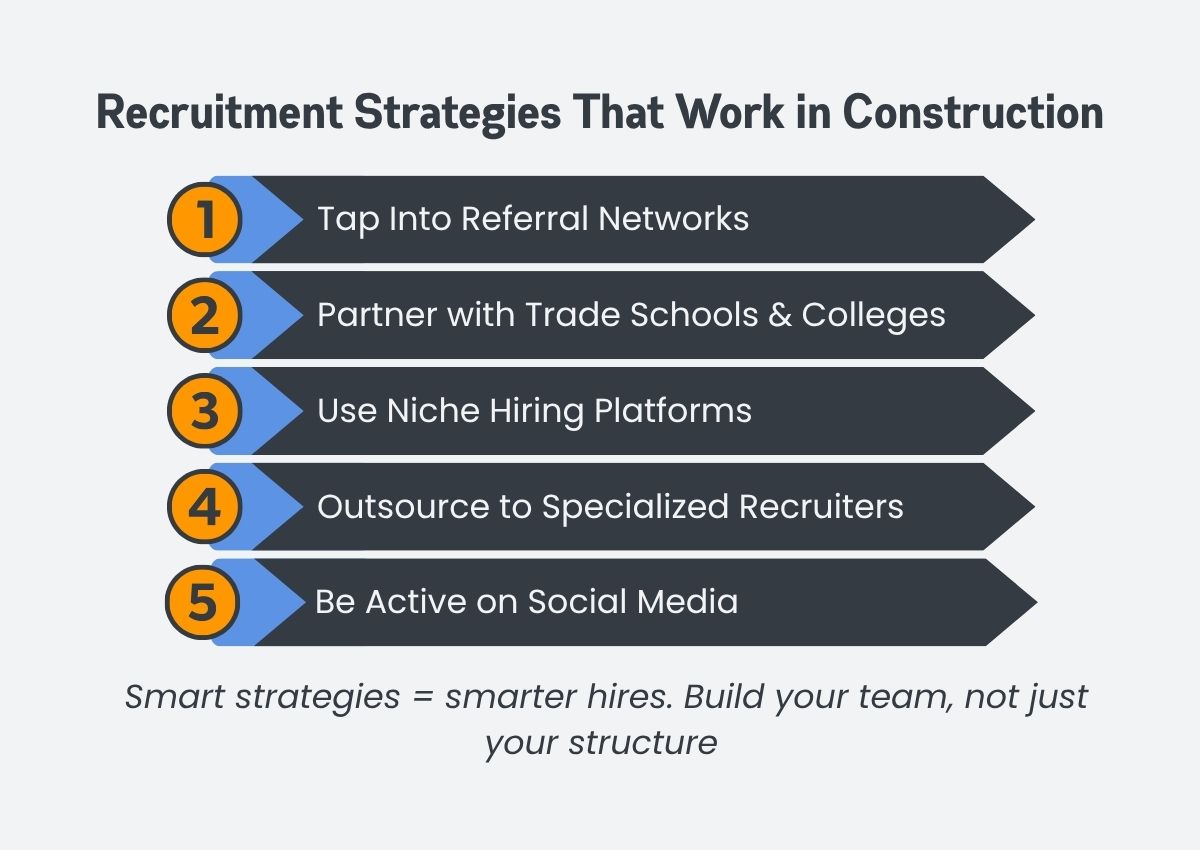 Recruitment Strategies That Work in Construction

1 Tap Into Referral Networks

2 Partner with Trade Schools & Colleges

3 Use Niche Hiring Platforms

4 Outsource to Specialized Recruiters

5 Be Active on Social Media

Smart strategies = smarter hires. Build your team, not just your structure